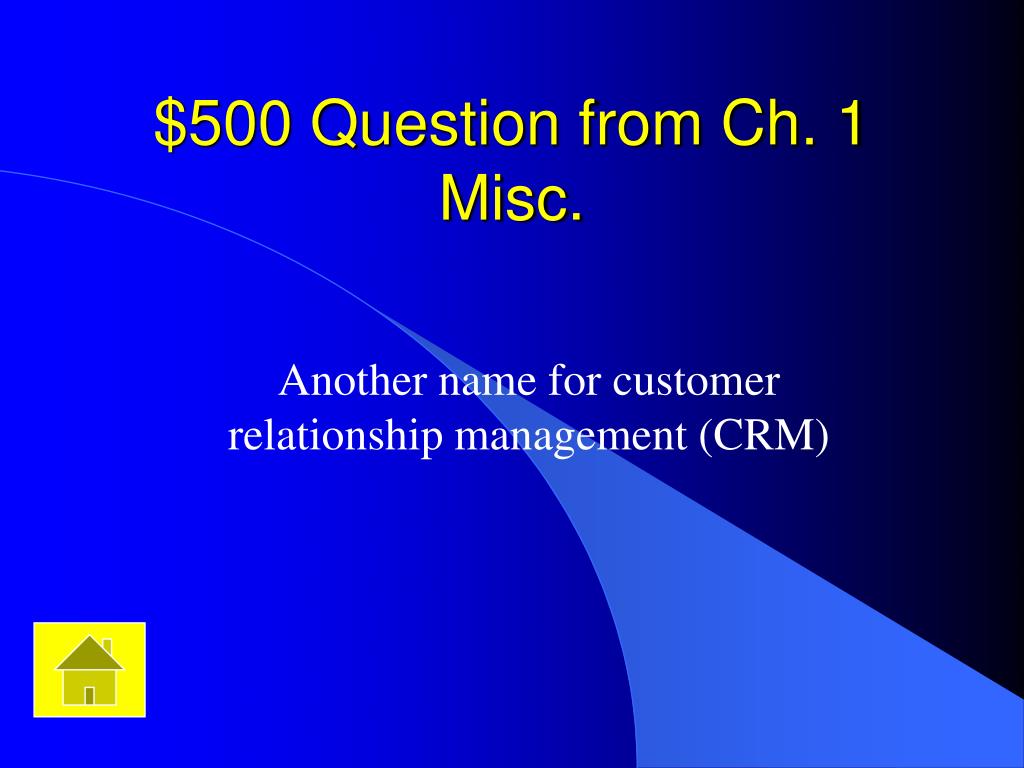 \$500 Question from Ch. 1 Misc.

Another name for customer relationship management (CRM)